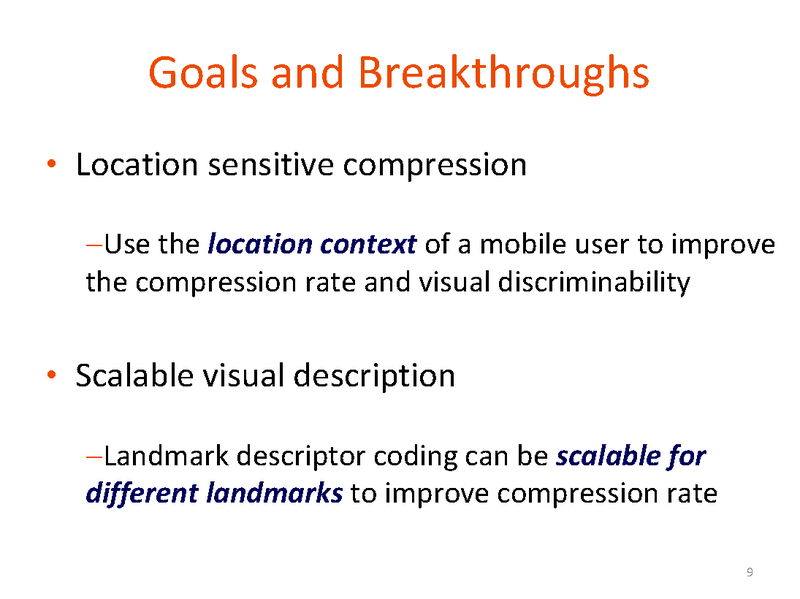 Goals and Breakthroughs

• Location sensitive compression

–Use the location context of a mobile user to improve the compression rate and visual discriminability

• Scalable visual description

–Landmark descriptor coding can be scalable for different landmarks to improve compression rate

9